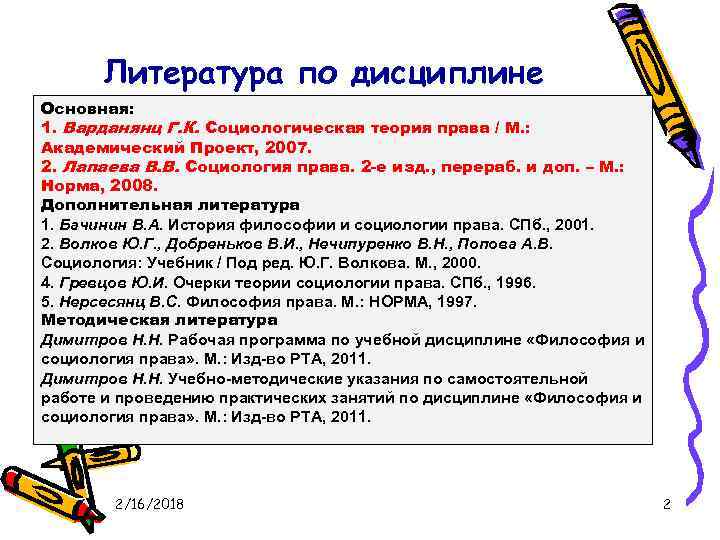 Литература по дисциплине

Основная:
1. Варданянц Г.К. Социологическая теория права / М.: Академический Проект, 2007.
2. Лапаева В.В. Социология права. 2-е изд., перераб. и доп. – М.: Норма, 2008.
Дополнительная литература
1. Бачинин В.А. История философии и социологии права. СПб., 2001.
2. Волков Ю.Г., Добреньков В.И., Нечипуренко В.Н., Попова А.В. Социология: Учебник / Под ред. Ю.Г. Волкова. М., 2000.
4. Гревцов Ю.И. Очерки теории социологии права. СПб., 1996.
5. Нерсесянц В.С. Философия права. М.: НОРМА, 1997.
Методическая литература
Димитров Н.Н. Рабочая программа по учебной дисциплине «Философия и социология права». М.: Изд-во РТА, 2011.
Димитров Н.Н. Учебно-методические указания по самостоятельной работе и проведению практических занятий по дисциплине «Философия и социология права». М.: Изд-во РТА, 2011.

2/16/2018

2